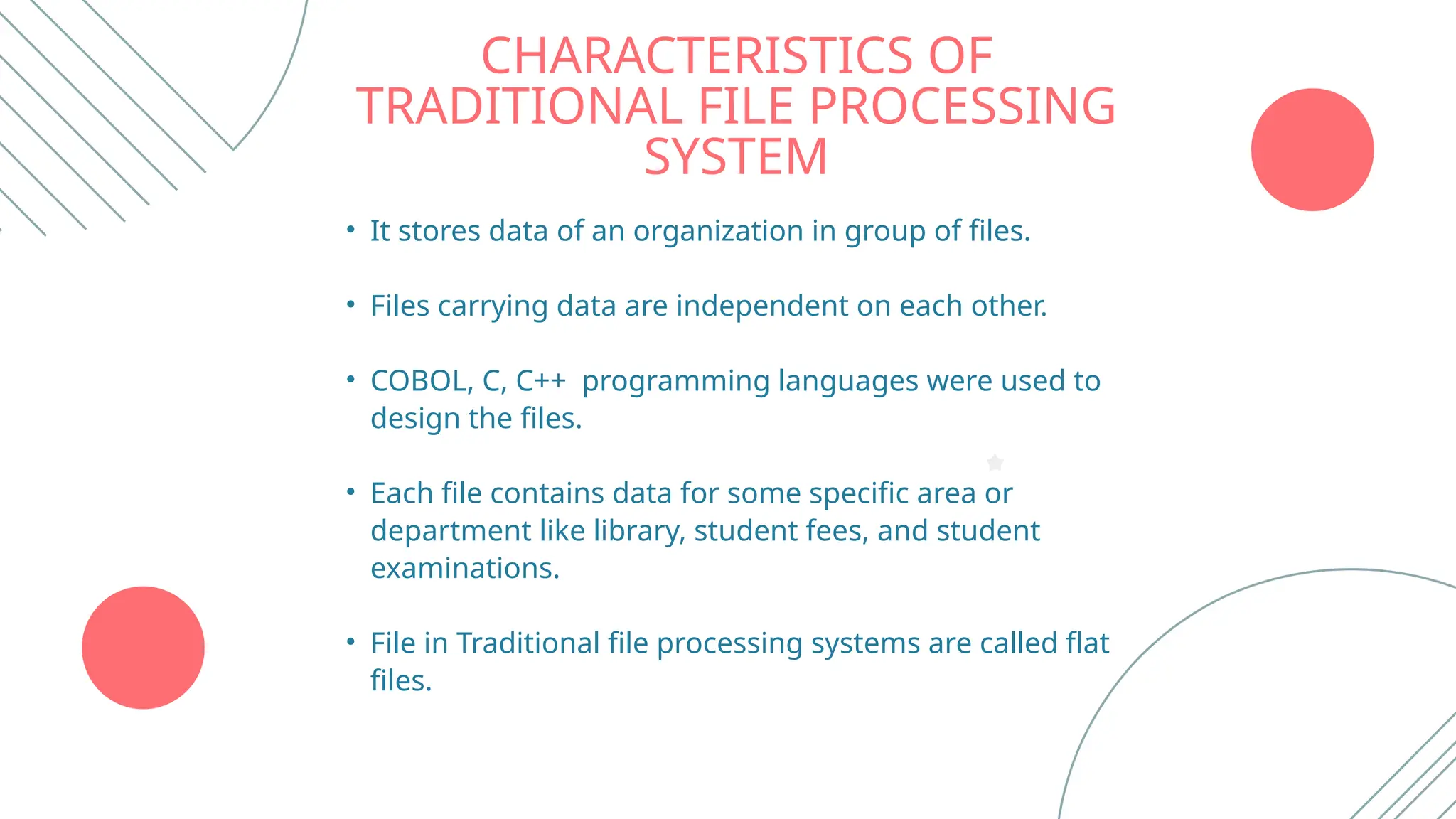 CHARACTERISTICS OF TRADITIONAL FILE PROCESSING SYSTEM

• It stores data of an organization in group of files.

• Files carrying data are independent on each other.

• COBOL, C, C++ programming languages were used to design the files.

• Each file contains data for some specific area or department like library, student fees, and student examinations.

• File in Traditional file processing systems are called flat files.